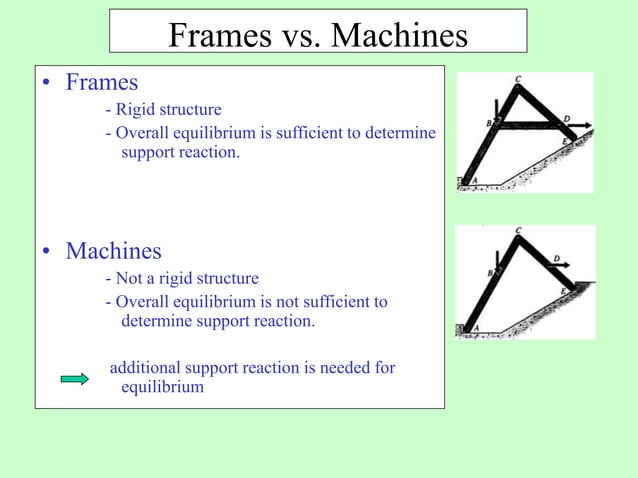 Frames vs. Machines

• Frames

- Rigid structure

- Overall equilibrium is sufficient to determine support reaction.

• Machines

- Not a rigid structure

- Overall equilibrium is not sufficient to determine support reaction.

additional support reaction is needed for equilibrium

C
B
D
E
A

C
B
D
E
A